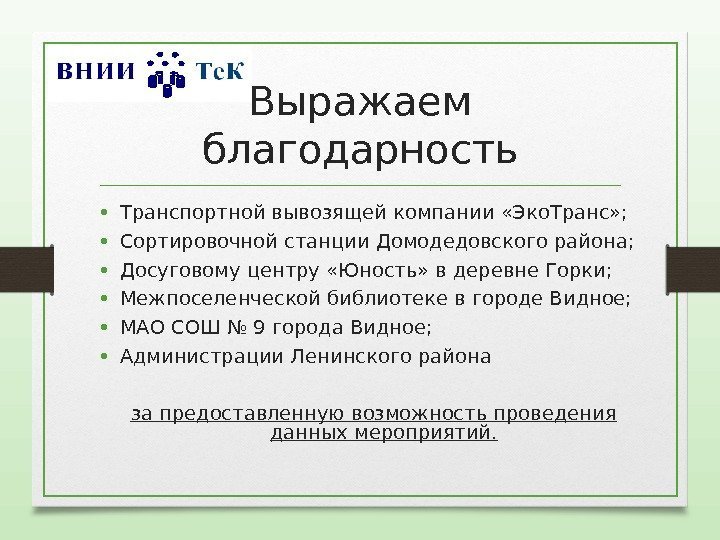 ВНИИ ТсК

Выражаем благодарность

• Транспортной вывозящей компании «ЭкоТранс»;
• Сортировочной станции Домодедовского района;
• Досуговому центру «Юность» в деревне Горки;
• Межпоселенческой библиотеке в городе Видное;
• МАО СОШ № 9 города Видное;
• Администрации Ленинского района

за предоставленную возможность проведения данных мероприятий.